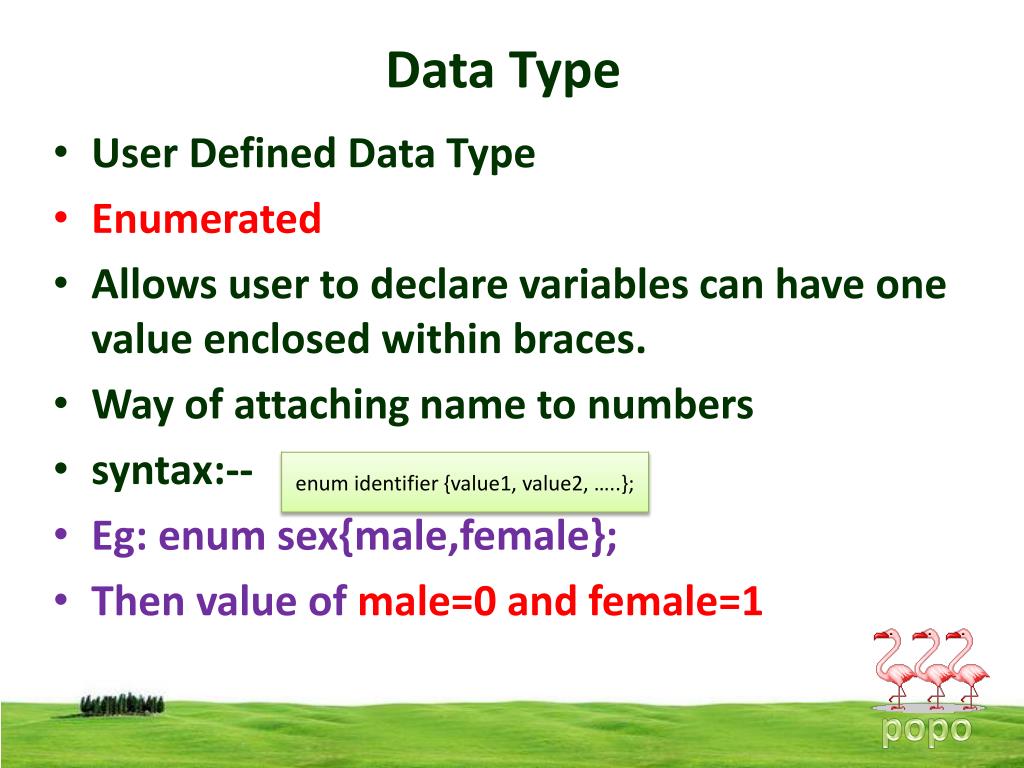 Data Type

• User Defined Data Type
• Enumerated
• Allows user to declare variables can have one value enclosed within braces.
• Way of attaching name to numbers
• syntax:-- enum identifier {value1, value2, …..};
• Eg: enum sex{male,female};
• Then value of male=0 and female=1

popo